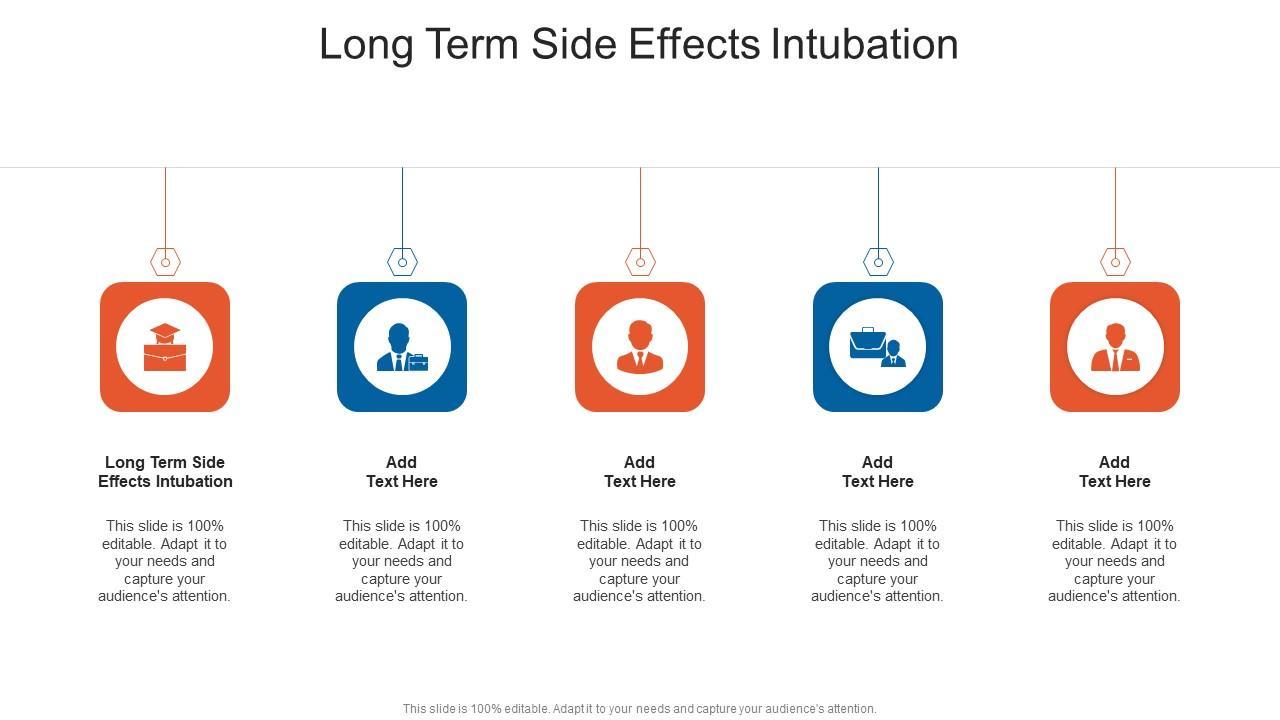 Long Term Side Effects Intubation

Long Term Side Effects Intubation

This slide is 100% editable. Adapt it to your needs and capture your audience's attention.

Add Text Here

This slide is 100% editable. Adapt it to your needs and capture your audience's attention.

Add Text Here

This slide is 100% editable. Adapt it to your needs and capture your audience's attention.

Add Text Here

This slide is 100% editable. Adapt it to your needs and capture your audience's attention.

Add Text Here

This slide is 100% editable. Adapt it to your needs and capture your audience's attention.

This slide is 100% editable. Adapt it to your needs and capture your audience's attention.